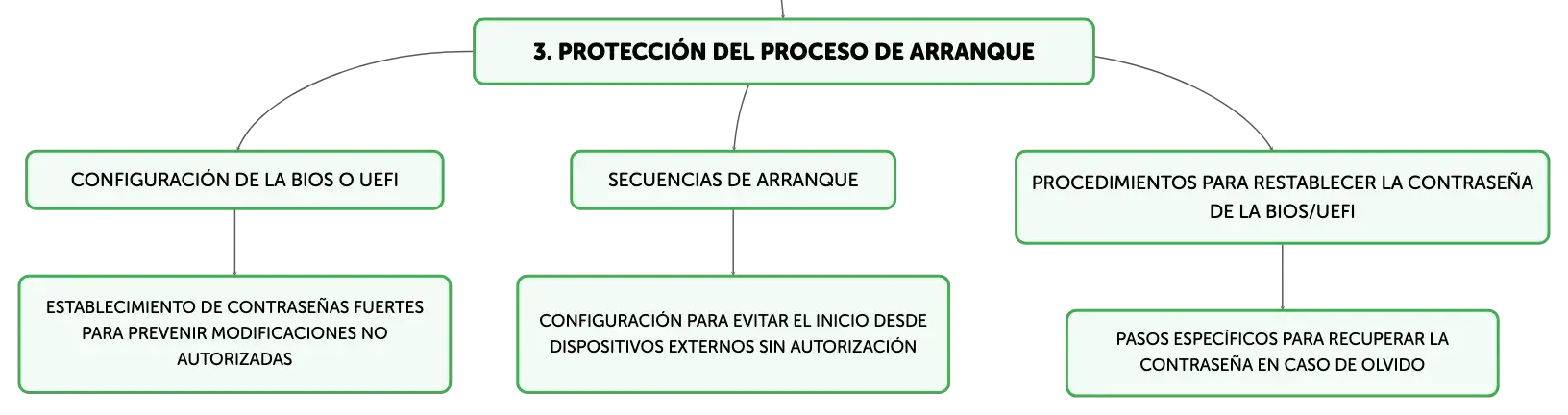 3. PROTECCIÓN DEL PROCESO DE ARRANQUE

CONFIGURACIÓN DE LA BIOS O UEFI

ESTABLECIMIENTO DE CONTRASEÑAS FUERTES PARA PREVENIR MODIFICACIONES NO AUTORIZADAS

SECUENCIAS DE ARRANQUE

CONFIGURACIÓN PARA EVITAR EL INICIO DESDE DISPOSITIVOS EXTERNOS SIN AUTORIZACIÓN

PROCEDIMIENTOS PARA RESTABLECER LA CONTRASEÑA DE LA BIOS/UEFI

PASOS ESPECÍFICOS PARA RECUPERAR LA CONTRASEÑA EN CASO DE OLVIDO